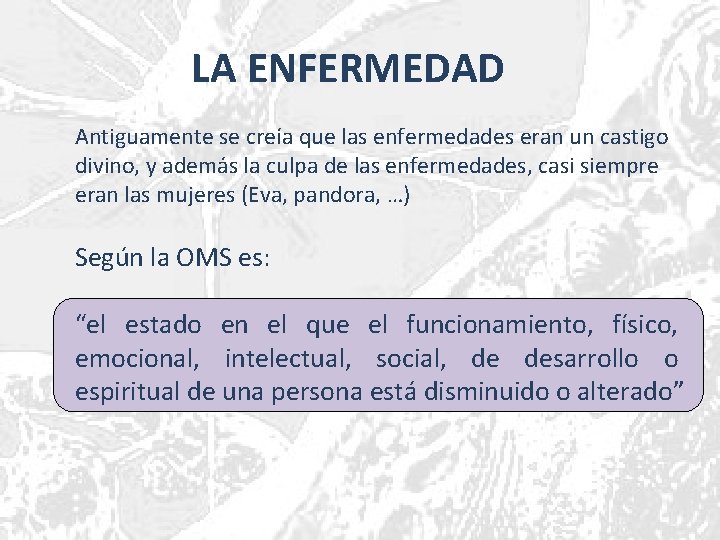 LA ENFERMEDAD

Antiguamente se creía que las enfermedades eran un castigo divino, y además la culpa de las enfermedades, casi siempre eran las mujeres (Eva, pandora, …)

Según la OMS es:

“el estado en el que el funcionamiento, físico, emocional, intelectual, social, de desarrollo o espiritual de una persona está disminuido o alterado”